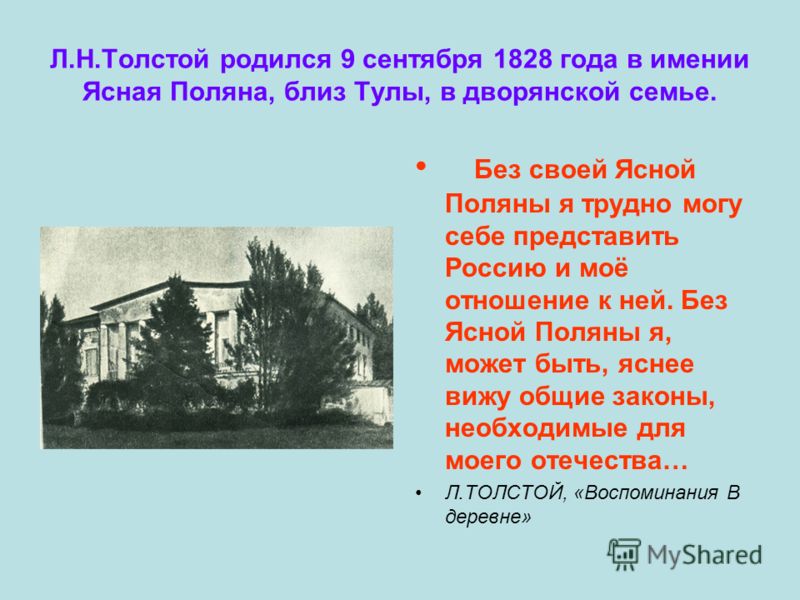 Л.Н.Толстой родился 9 сентября 1828 года в имении Ясная Поляна, близ Тулы, в дворянской семье.

• Без своей Ясной Поляны я трудно могу себе представить Россию и моё отношение к ней. Без Ясной Поляны я, может быть, яснее вижу общие законы, необходимые для моего отечества…

• Л.ТОЛСТОЙ, «Воспоминания В деревне»

MyShared